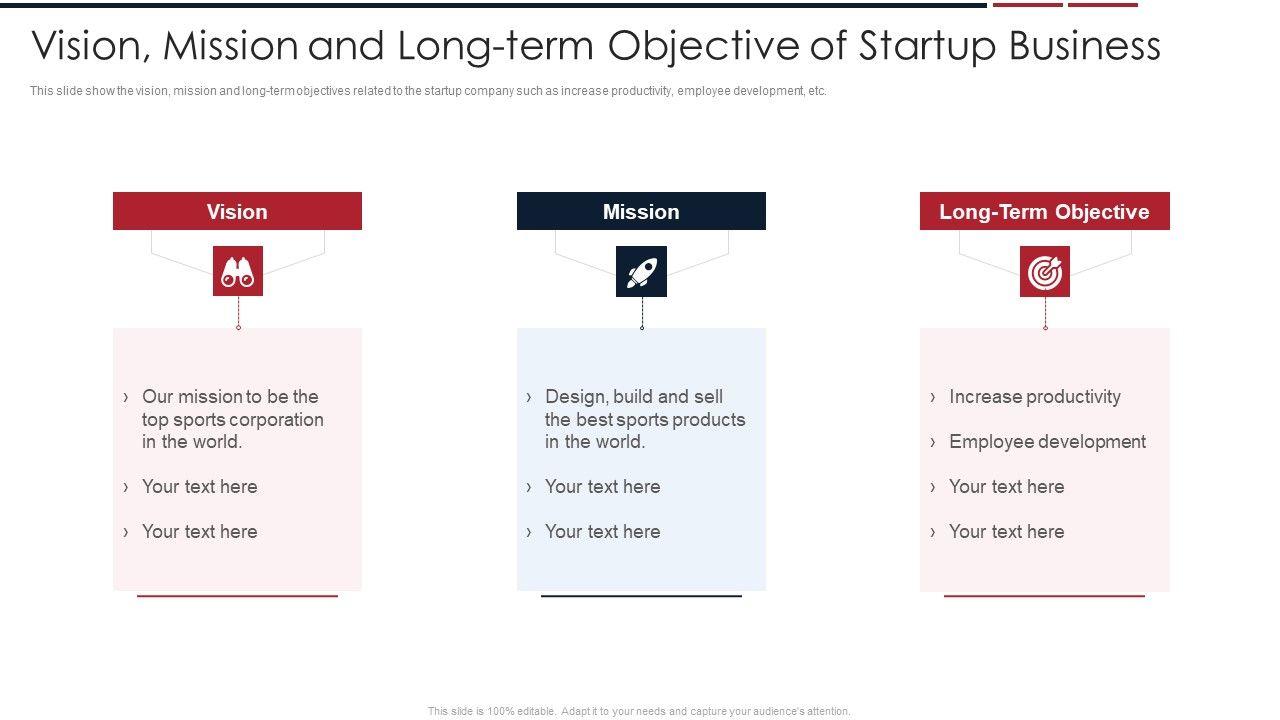 Vision, Mission and Long-term Objective of Startup Business

This slide show the vision, mission and long-term objectives related to the startup company such as increase productivity, employee development, etc.

Vision

› Our mission to be the top sports corporation in the world.

› Your text here

› Your text here

Mission

› Design, build and sell the best sports products in the world.

› Your text here

› Your text here

Long-Term Objective

› Increase productivity

› Employee development

› Your text here

› Your text here

This slide is 100% editable. Adapt it to your needs and capture your audience's attention.